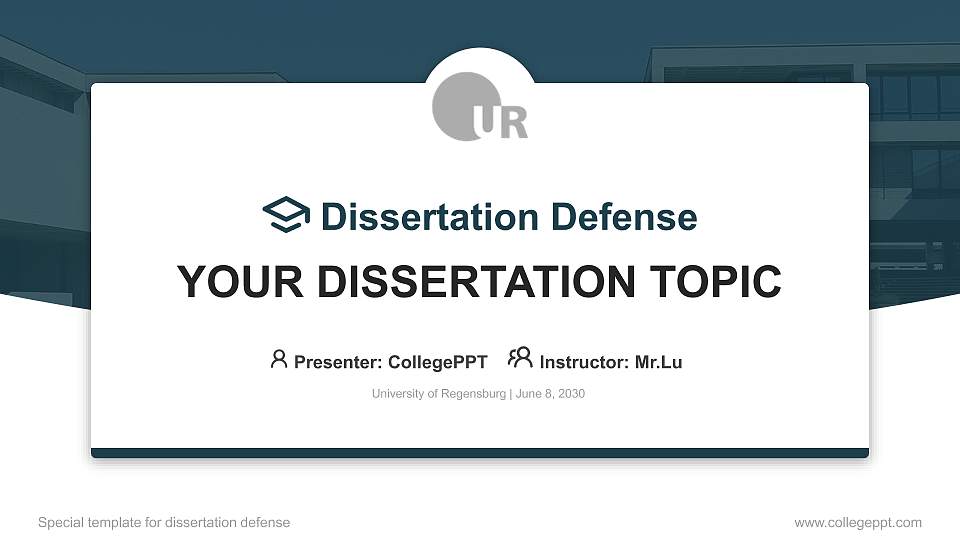 UR

Dissertation Defense

YOUR DISSERTATION TOPIC

Presenter: CollegePPT Instructor: Mr.Lu

University of Regensburg | June 8, 2030

Special template for dissertation defense

www.collegeppt.com